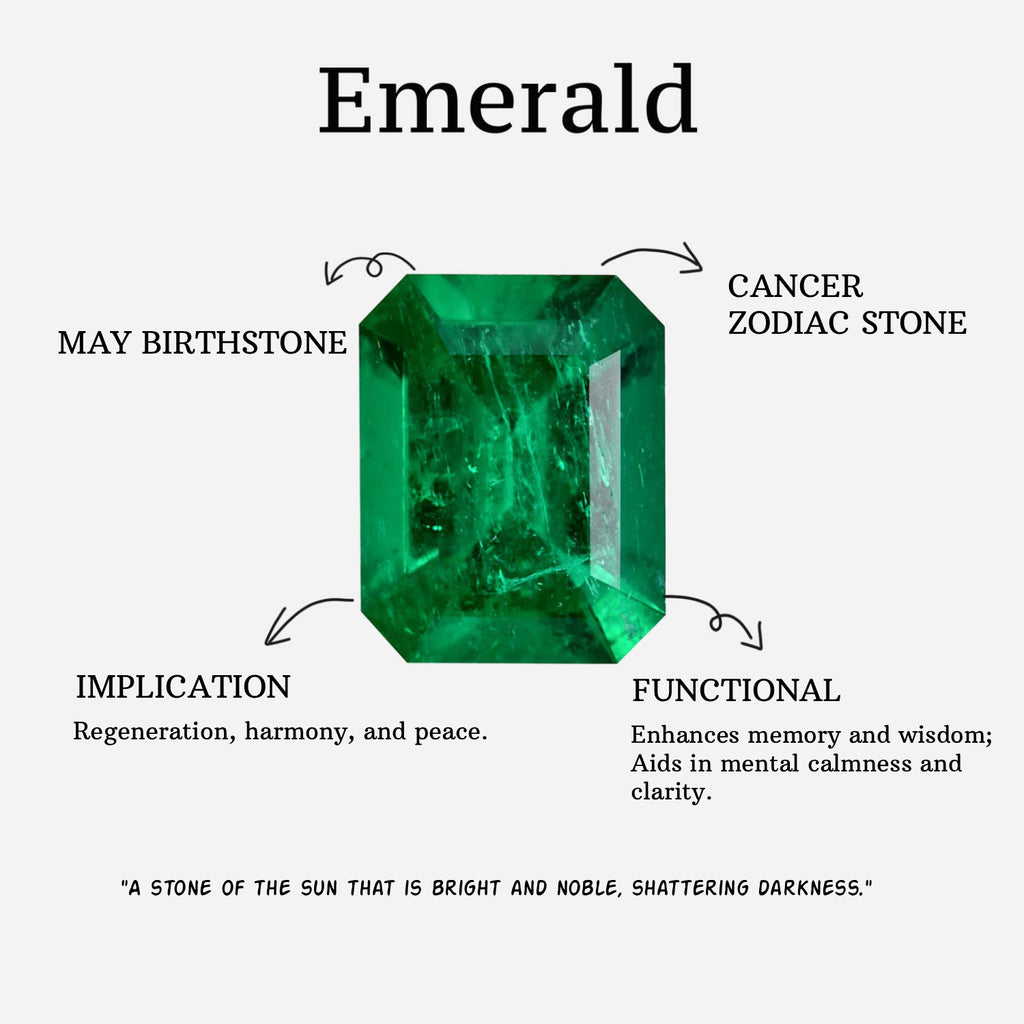 Emerald

MAY BIRTHSTONE

CANCER
ZODIAC STONE

IMPLICATION

Regeneration, harmony, and peace.

FUNCTIONAL

Enhances memory and wisdom; Aids in mental calmness and clarity.

"A STONE OF THE SUN THAT IS BRIGHT AND NOBLE, SHATTERING DARKNESS."